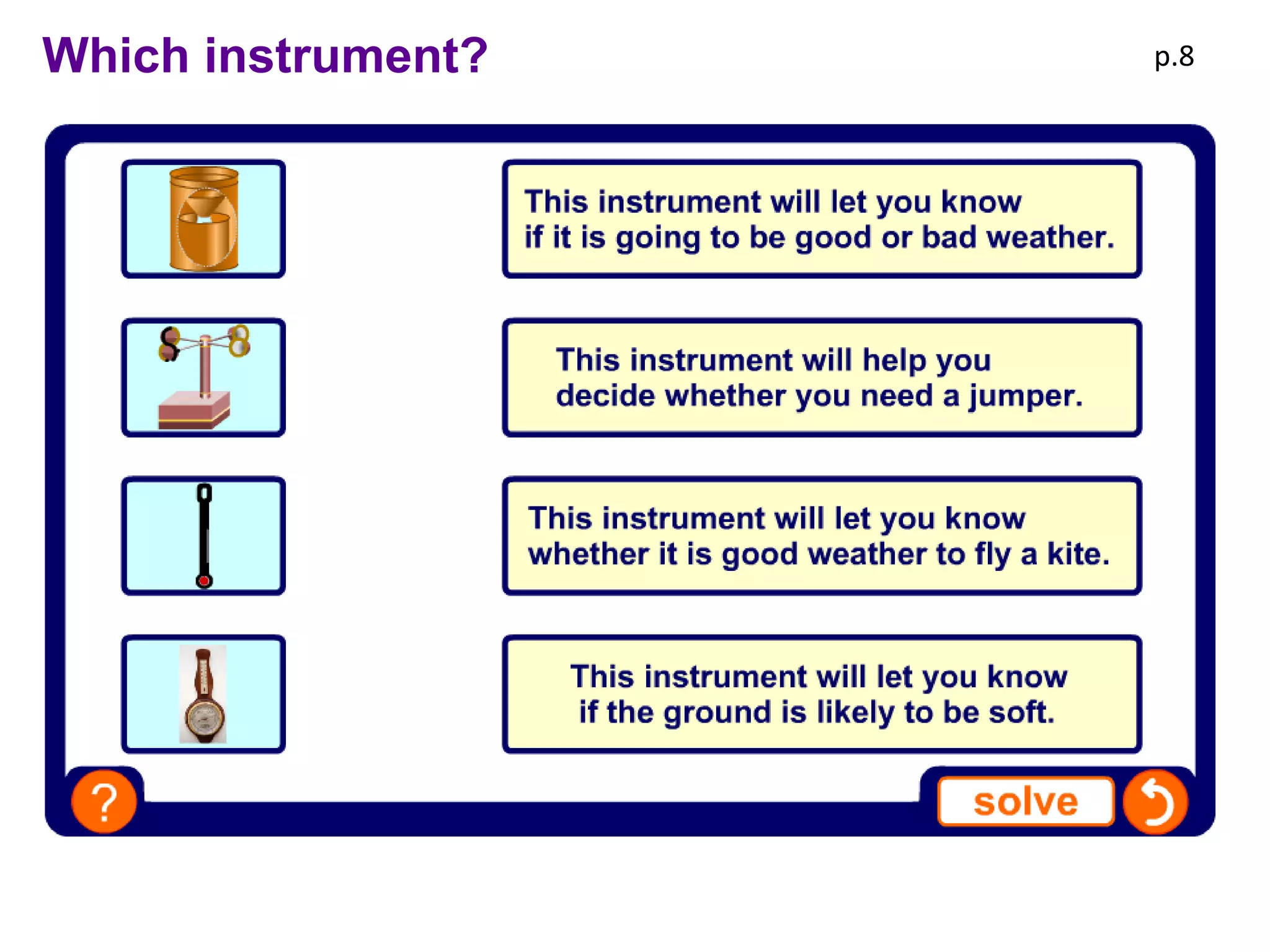 Which instrument?

p.8

This instrument will let you know if it is going to be good or bad weather.

This instrument will help you decide whether you need a jumper.

This instrument will let you know whether it is good weather to fly a kite.

This instrument will let you know if the ground is likely to be soft.

?

solve